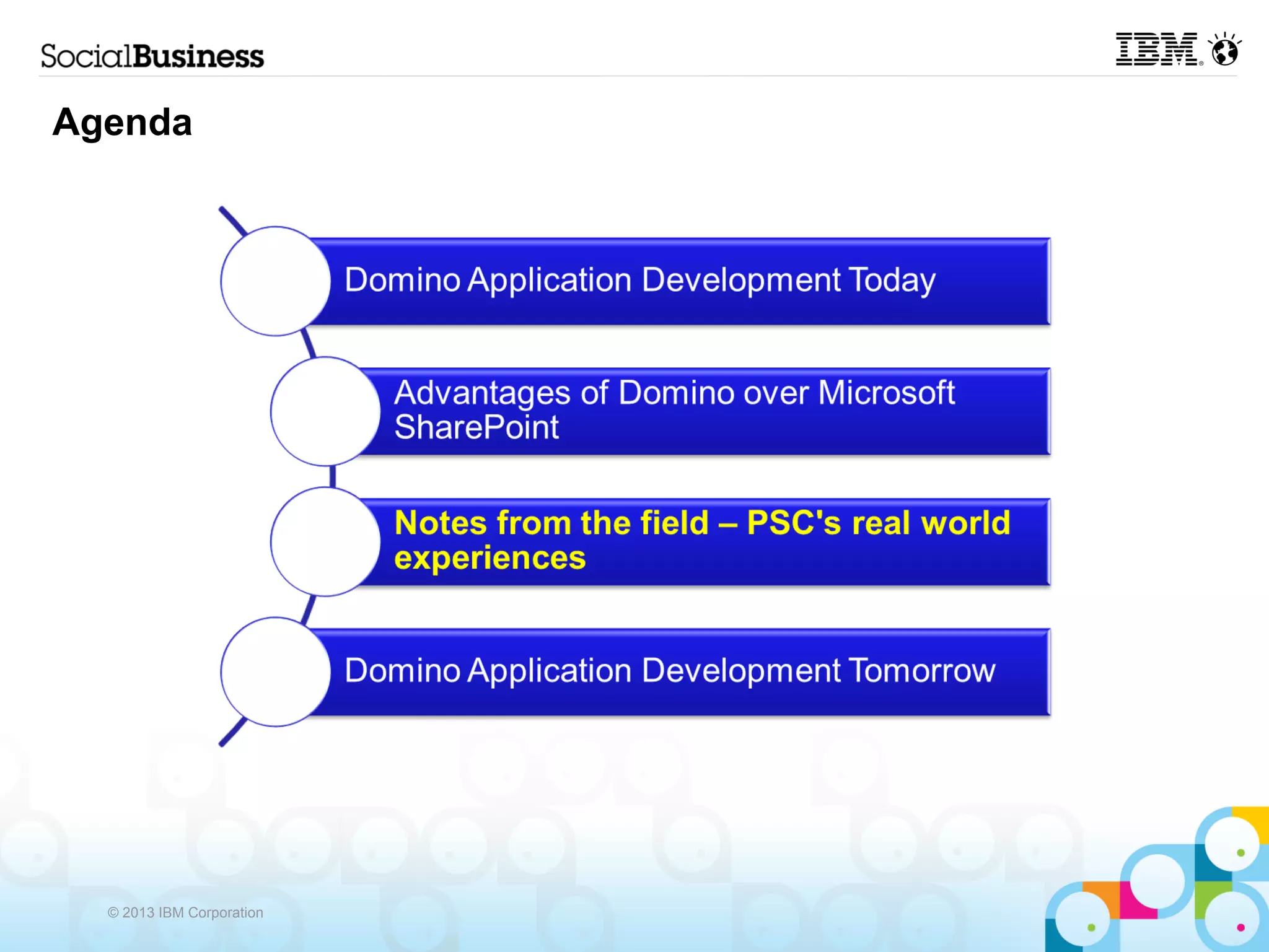 SocialBusiness

IBM

Agenda

Domino Application Development Today

Advantages of Domino over Microsoft SharePoint

Notes from the field – PSC's real world experiences

Domino Application Development Tomorrow

© 2013 IBM Corporation